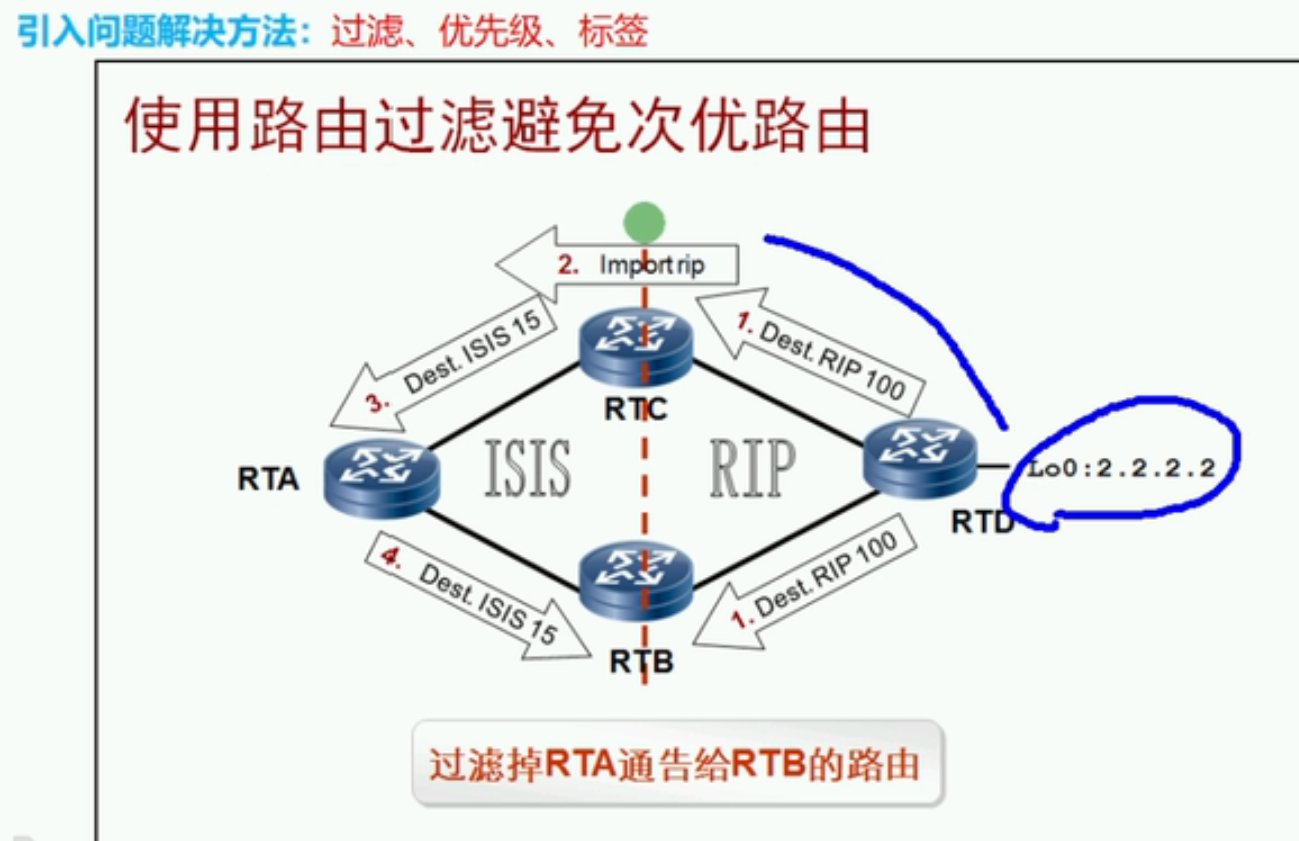 引入问题解决方法：过滤、优先级、标签

使用路由过滤避免次优路由

2. Import rip

3. Dest. ISIS 15

1. Dest. RIP 100

RTC

RTA

ISIS

RIP

Lo0:2.2.2.2

RTD

4. Dest. ISIS 15

1. Dest. RIP 100

RTB

过滤掉RTA通告给RTB的路由